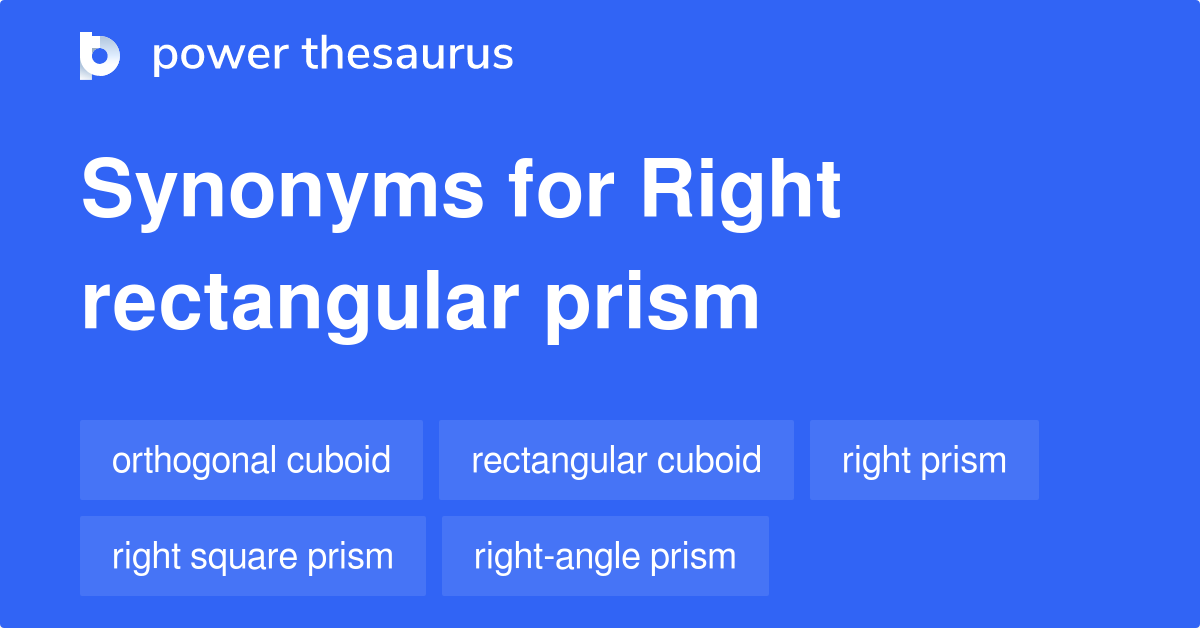 power thesaurus

Synonyms for Right rectangular prism

orthogonal cuboid
rectangular cuboid
right prism
right square prism
right-angle prism